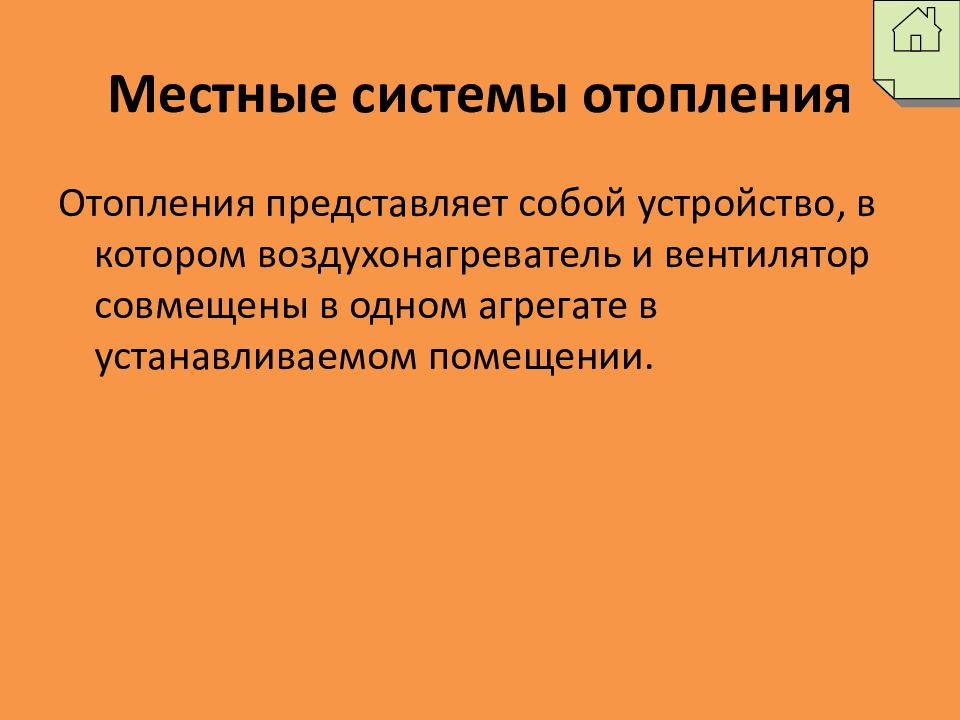 Местные системы отопления

Отопления представляет собой устройство, в котором воздухонагреватель и вентилятор совмещены в одном агрегате в устанавливаемом помещении.